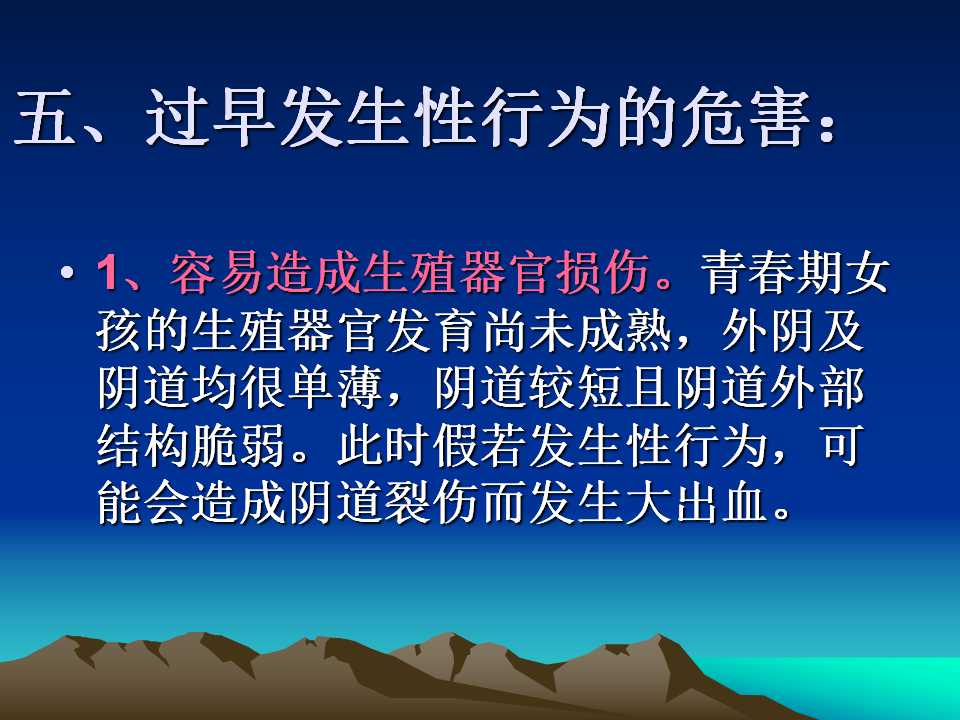 五、过早发生性行为的危害：

• 1、容易造成生殖器官损伤。青春期女孩的生殖器官发育尚未成熟，外阴及阴道均很单薄，阴道较短且阴道外部结构脆弱。此时假若发生性行为，可能会造成阴道裂伤而发生大出血。